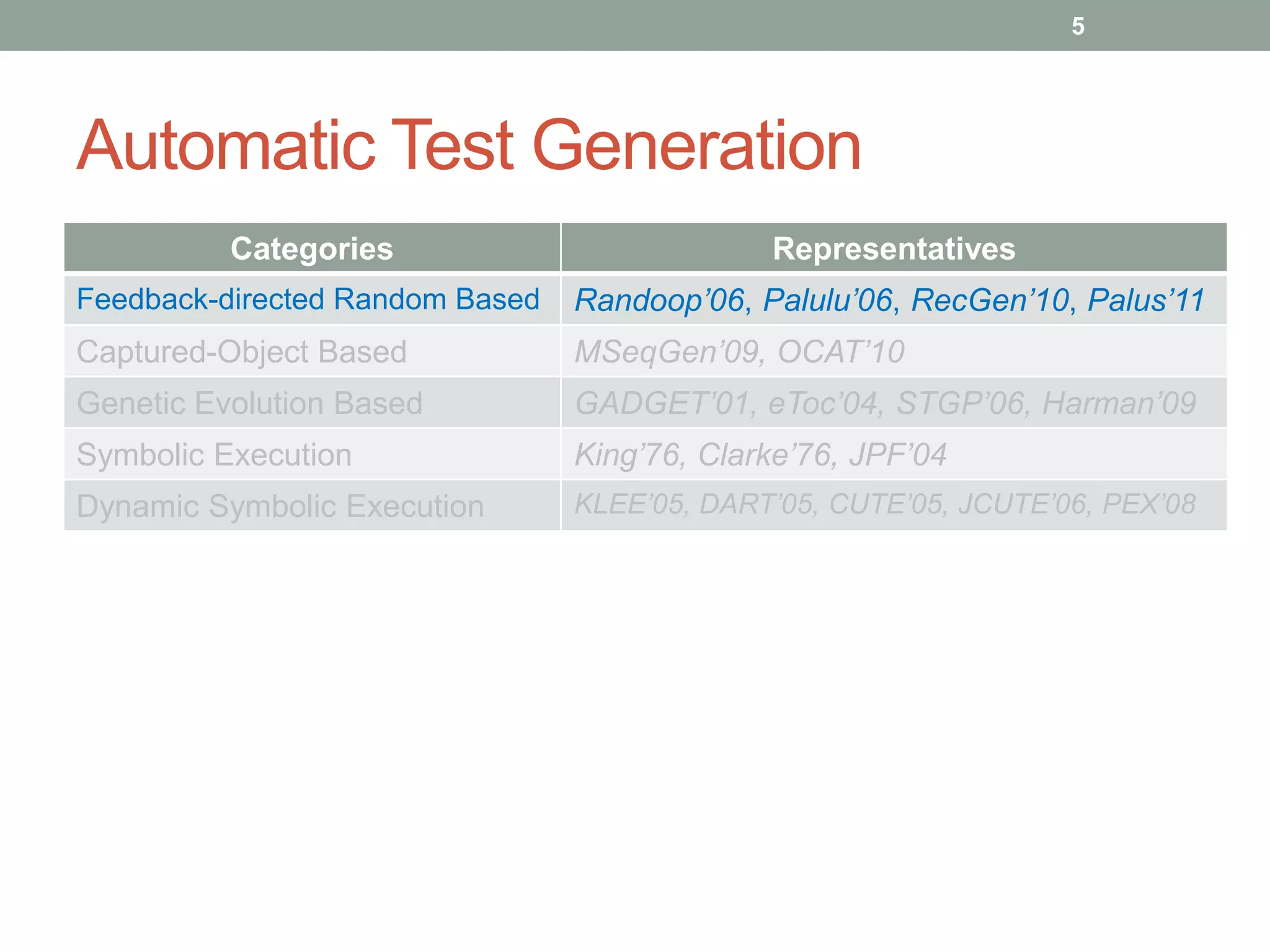 5

Automatic Test Generation

| Categories | Representatives |
|---|---|
| Feedback-directed Random Based | Randoop’06, Palulu’06, RecGen’10, Palus’11 |
| Captured-Object Based | MSeqGen’09, OCAT’10 |
| Genetic Evolution Based | GADGET’01, eToc’04, STGP’06, Harman’09 |
| Symbolic Execution | King’76, Clarke’76, JPF’04 |
| Dynamic Symbolic Execution | KLEE’05, DART’05, CUTE’05, JCUTE’06, PEX’08 |